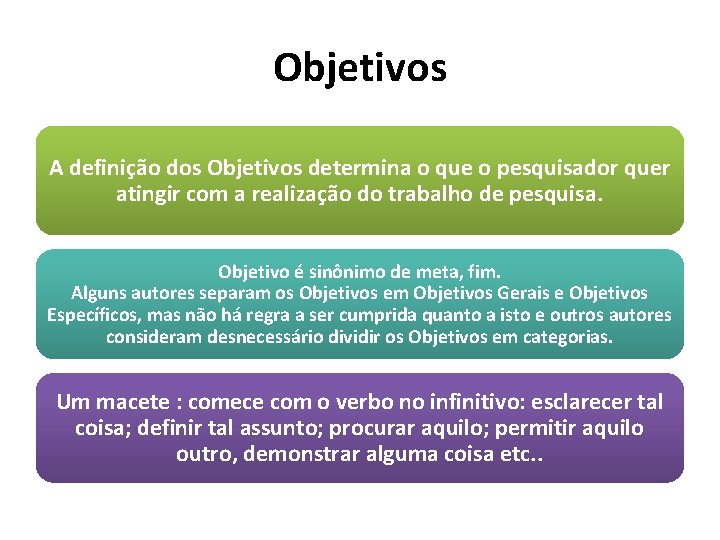 Objetivos

A definição dos Objetivos determina o que o pesquisador quer atingir com a realização do trabalho de pesquisa.

Objetivo é sinônimo de meta, fim.
Alguns autores separam os Objetivos em Objetivos Gerais e Objetivos Específicos, mas não há regra a ser cumprida quanto a isto e outros autores consideram desnecessário dividir os Objetivos em categorias.

Um macete : comece com o verbo no infinitivo: esclarecer tal coisa; definir tal assunto; procurar aquilo; permitir aquilo outro, demonstrar alguma coisa etc..